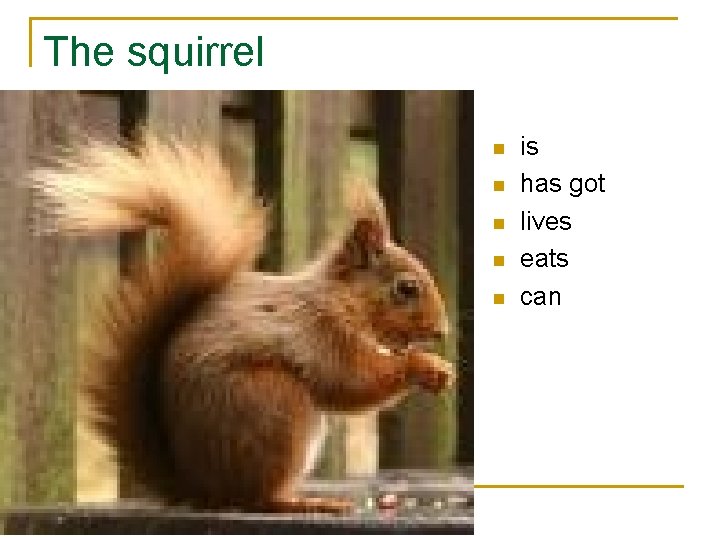 The squirrel

- is
- has got
- lives
- eats
- can